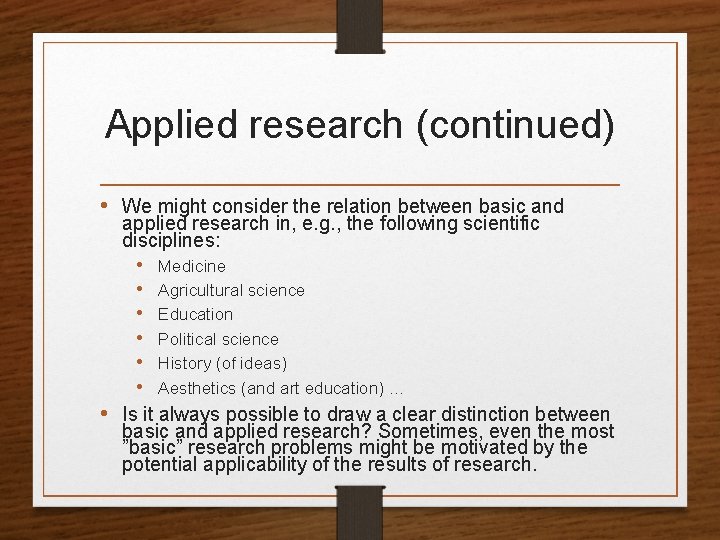 Applied research (continued)

• We might consider the relation between basic and applied research in, e.g., the following scientific disciplines:
  • Medicine
  • Agricultural science
  • Education
  • Political science
  • History (of ideas)
  • Aesthetics (and art education) …
• Is it always possible to draw a clear distinction between basic and applied research? Sometimes, even the most ”basic” research problems might be motivated by the potential applicability of the results of research.